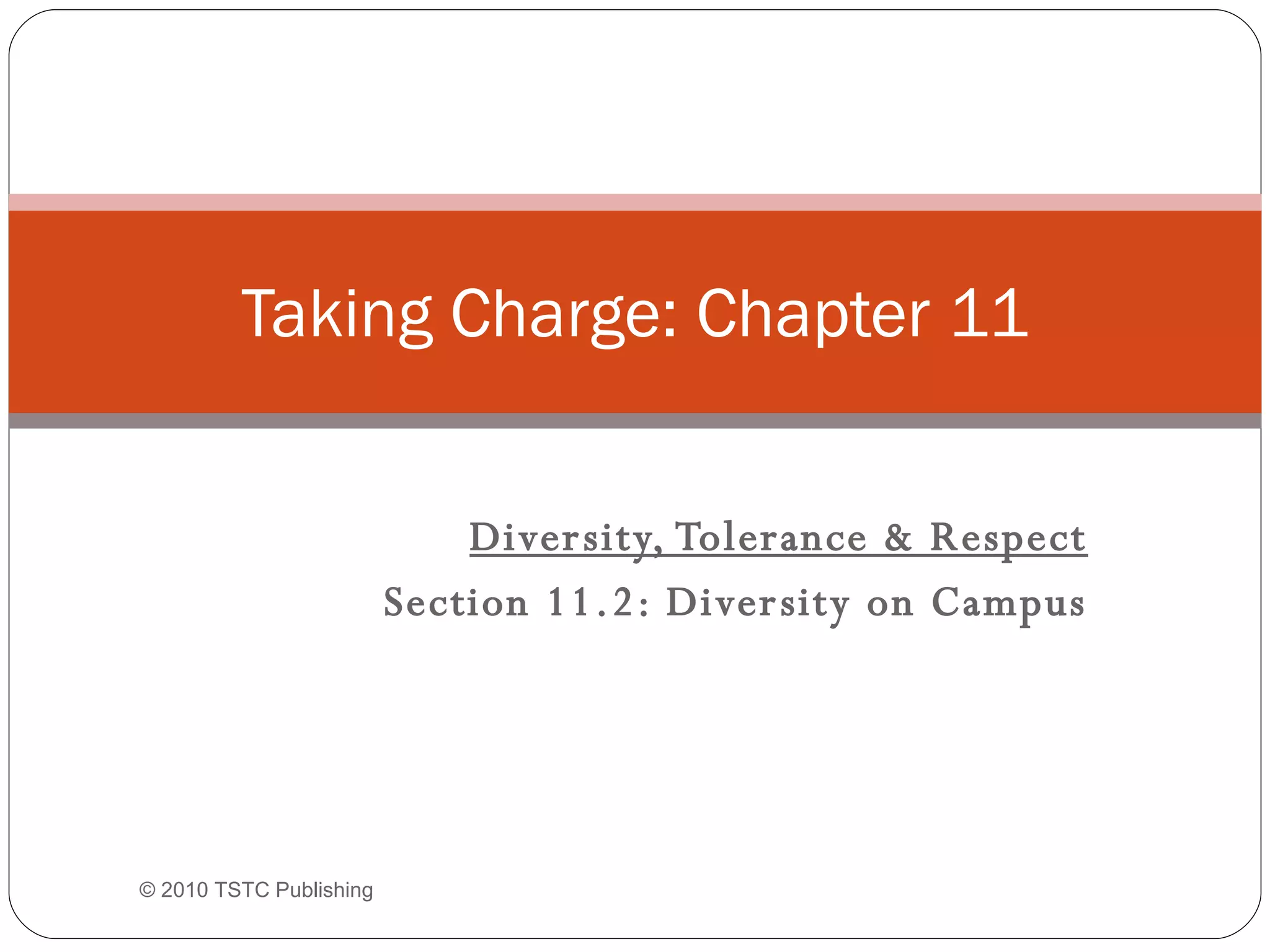 Taking Charge: Chapter 11

Diversity, Tolerance & Respect

Section 11.2: Diversity on Campus

© 2010 TSTC Publishing